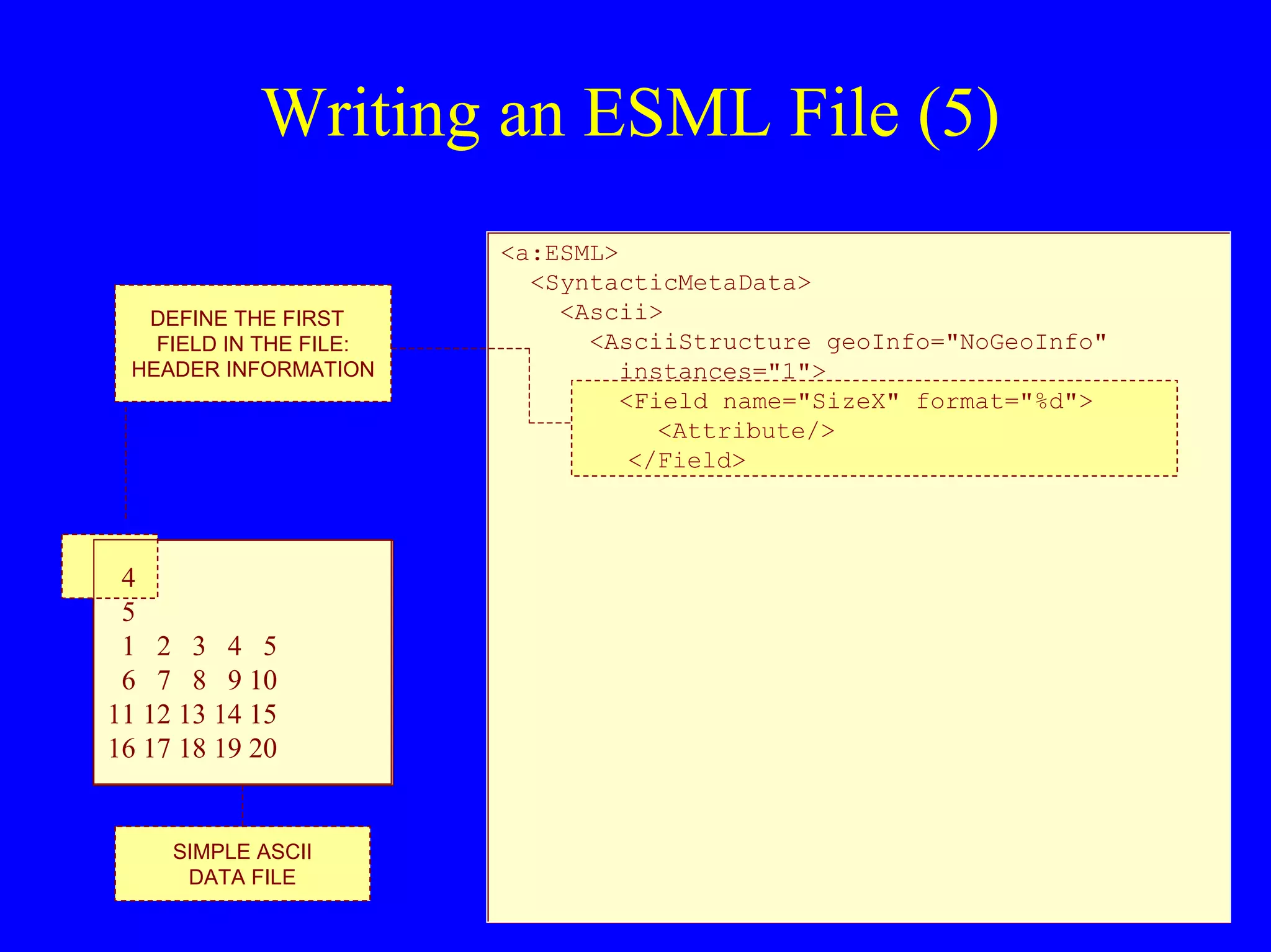 Writing an ESML File (5)

DEFINE THE FIRST FIELD IN THE FILE: HEADER INFORMATION

4
5
1 2 3 4 5
6 7 8 9 10
11 12 13 14 15
16 17 18 19 20

SIMPLE ASCII DATA FILE

<a:ESML>
  <SyntacticMetaData>
    <Ascii>
      <AsciiStructure geoInfo="NoGeoInfo"
        instances="1">
        <Field name="SizeX" format="%d">
          <Attribute/>
        </Field>